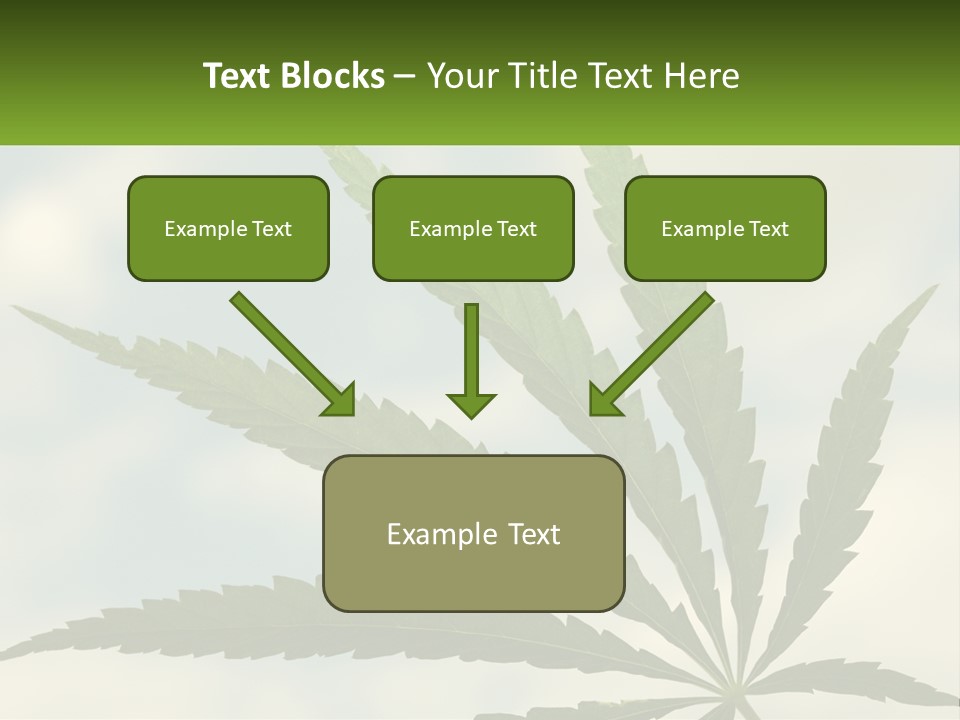 Text Blocks – Your Title Text Here

Example Text

Example Text

Example Text

Example Text